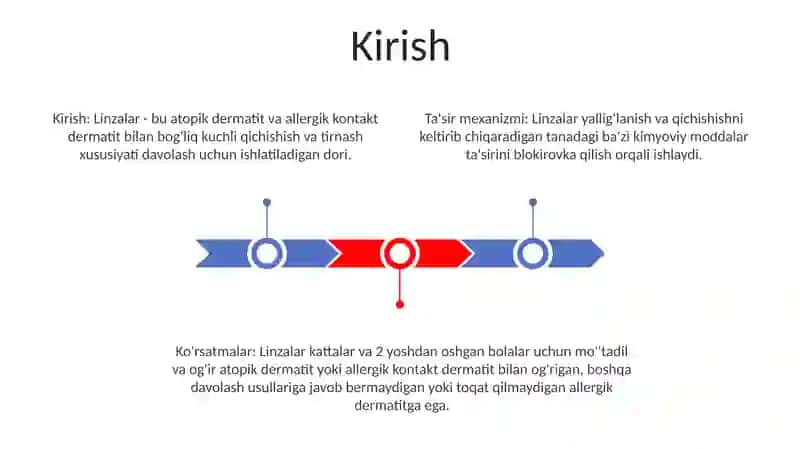 Kirish

Kirish: Linzalar - bu atopik dermatit va allergik kontakt dermatit bilan bog'liq kuchli qichishish va tirnash xususiyati davolash uchun ishlatiladigan dori.

Ta'sir mexanizmi: Linzalar yallig'lanish va qichishishni keltirib chiqaradigan tanadagi ba'zi kimyoviy moddalar ta'sirini blokirovka qilish orqali ishlaydi.

Ko'rsatmalar: Linzalar kattalar va 2 yoshdan oshgan bolalar uchun mo''tadil va og'ir atopik dermatit yoki allergik kontakt dermatit bilan og'rigan, boshqa davolash usullariga javob bermaydigan yoki toqat qilmaydigan allergik dermatitga ega.